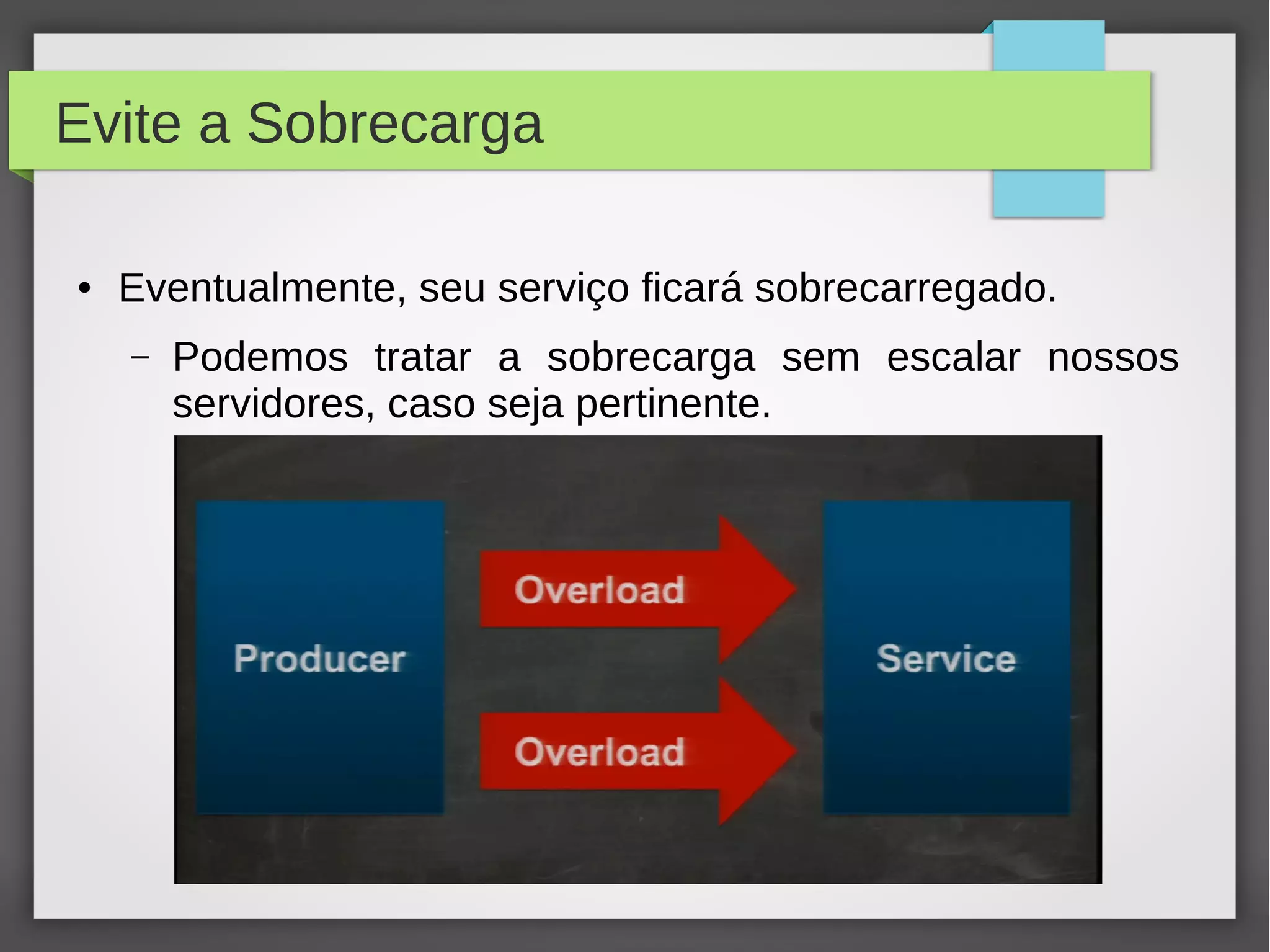 Evite a Sobrecarga

• Eventualmente, seu serviço ficará sobrecarregado.

– Podemos tratar a sobrecarga sem escalar nossos servidores, caso seja pertinente.

Producer

Overload

Overload

Service